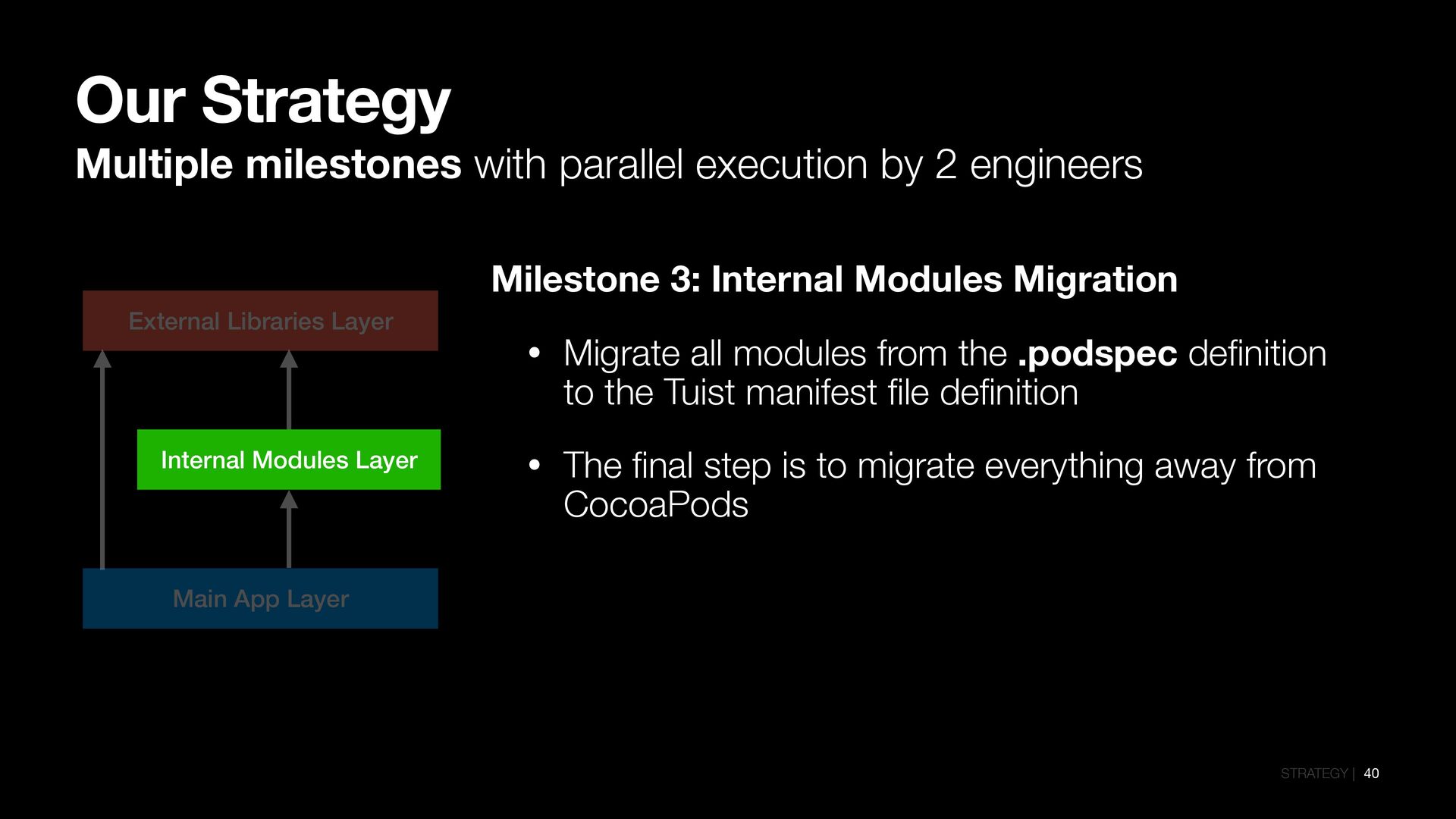 Our Strategy
Multiple milestones with parallel execution by 2 engineers

External Libraries Layer

Internal Modules Layer

Main App Layer

Milestone 3: Internal Modules Migration

• Migrate all modules from the .podspec definition to the Tuist manifest file definition

• The final step is to migrate everything away from CocoaPods

STRATEGY | 40